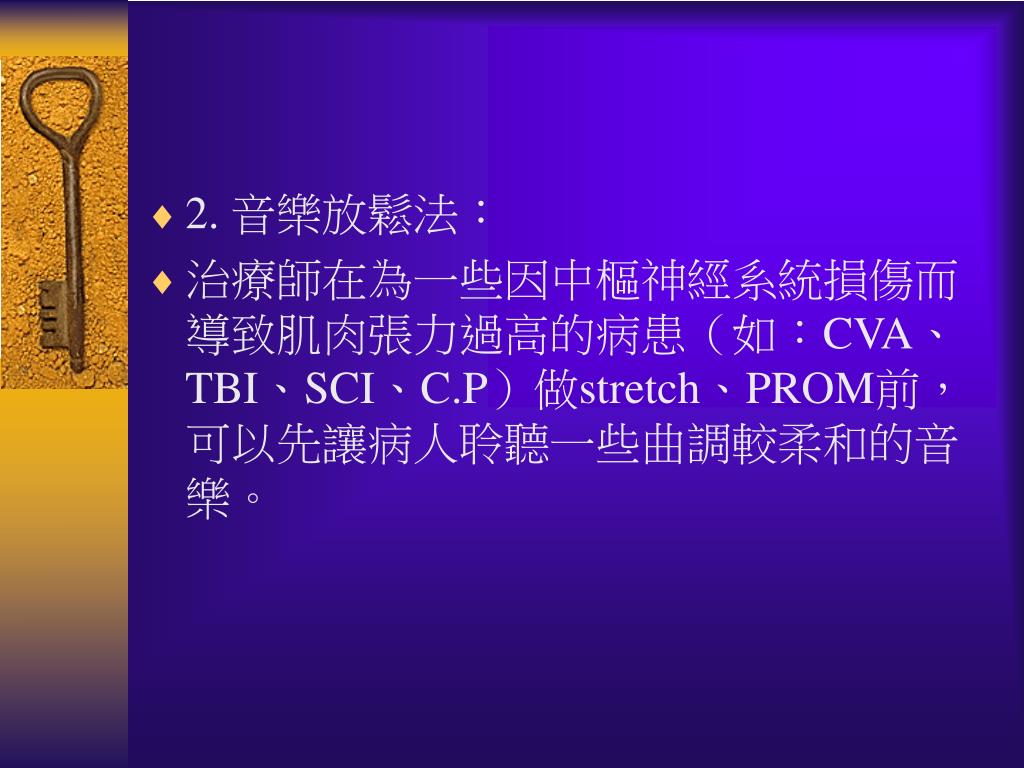 ♦ 2. 音樂放鬆法：

♦ 治療師在為一些因中樞神經系統損傷而導致肌肉張力過高的病患（如：CVA、TBI、SCI、C.P）做stretch、PROM前，可以先讓病人聆聽一些曲調較柔和的音樂。